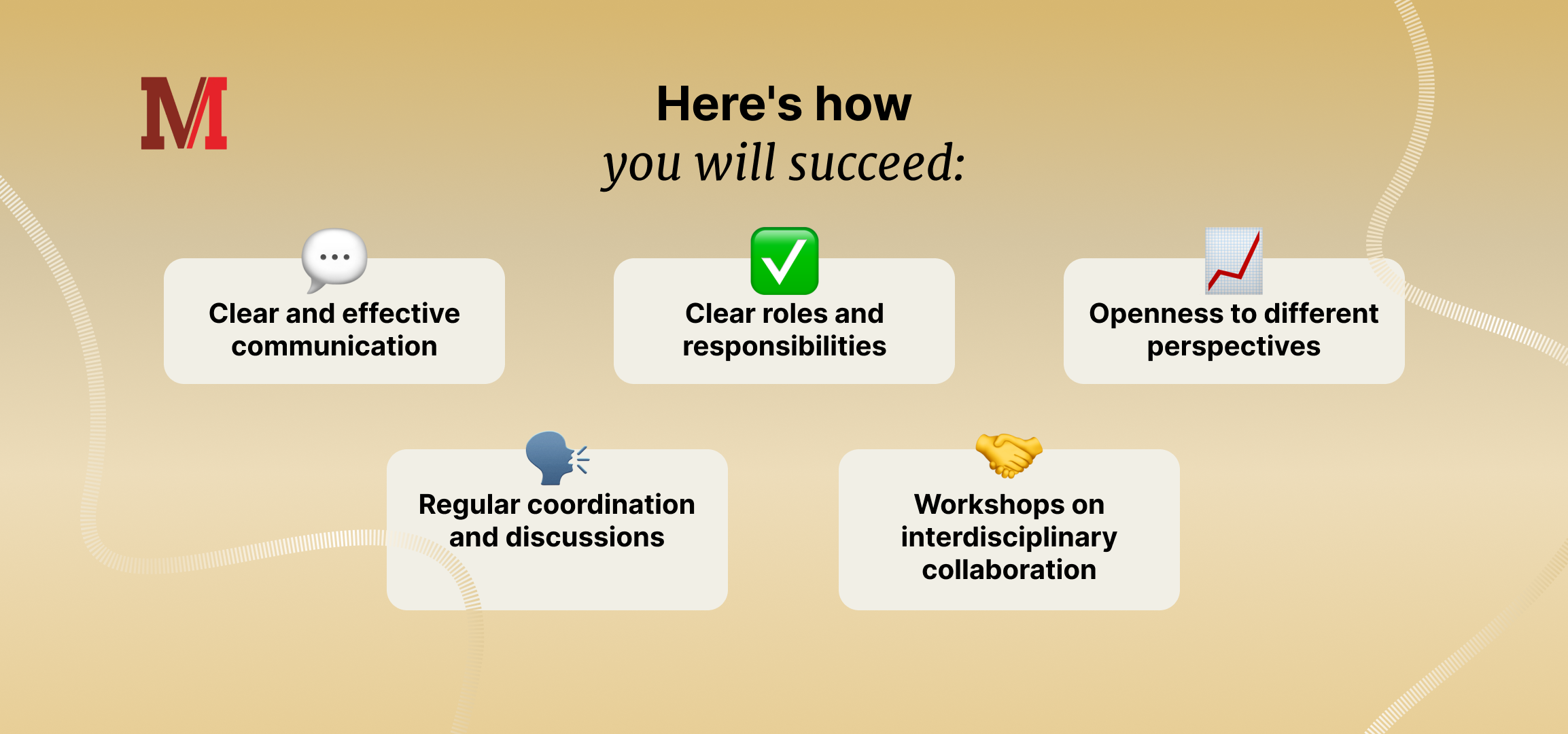 M

Here's how
you will succeed:

Clear and effective communication

Clear roles and responsibilities

Openness to different perspectives

Regular coordination and discussions

Workshops on interdisciplinary collaboration